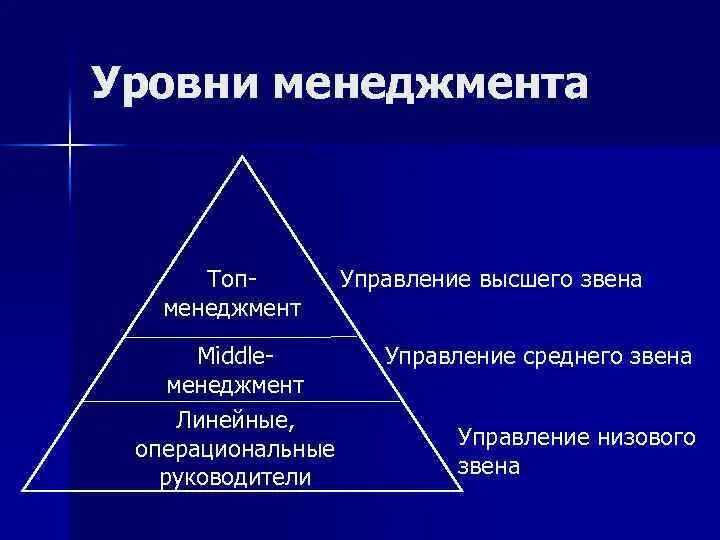 Уровни менеджмента

Топ-менеджмент

Управление высшего звена

Middle-менеджмент

Управление среднего звена

Линейные, операциональные руководители

Управление низового звена